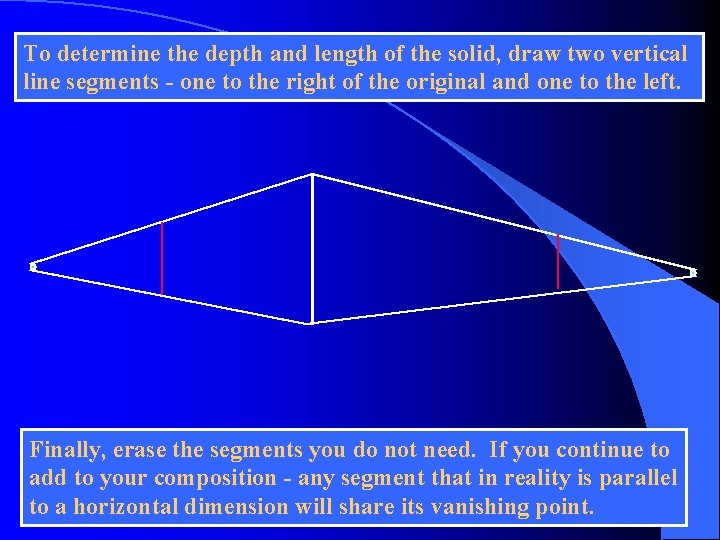 To determine the depth and length of the solid, draw two vertical line segments - one to the right of the original and one to the left.

Finally, erase the segments you do not need.  If you continue to add to your composition - any segment that in reality is parallel to a horizontal dimension will share its vanishing point.